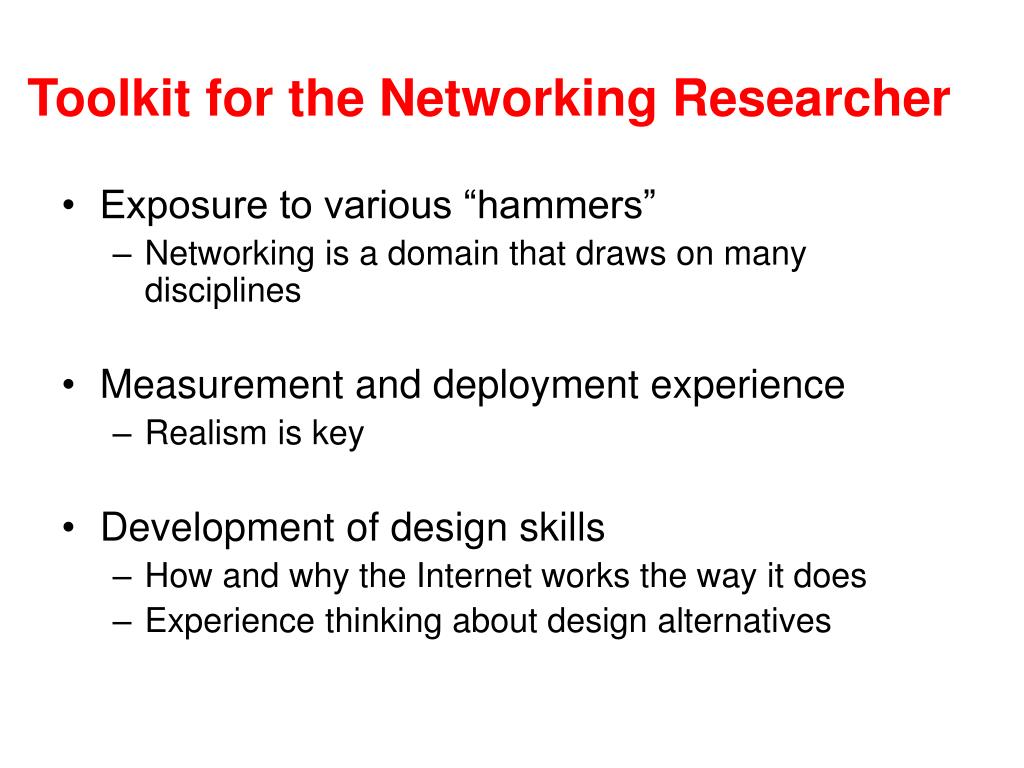 Toolkit for the Networking Researcher

• Exposure to various “hammers”
– Networking is a domain that draws on many disciplines

• Measurement and deployment experience
– Realism is key

• Development of design skills
– How and why the Internet works the way it does
– Experience thinking about design alternatives